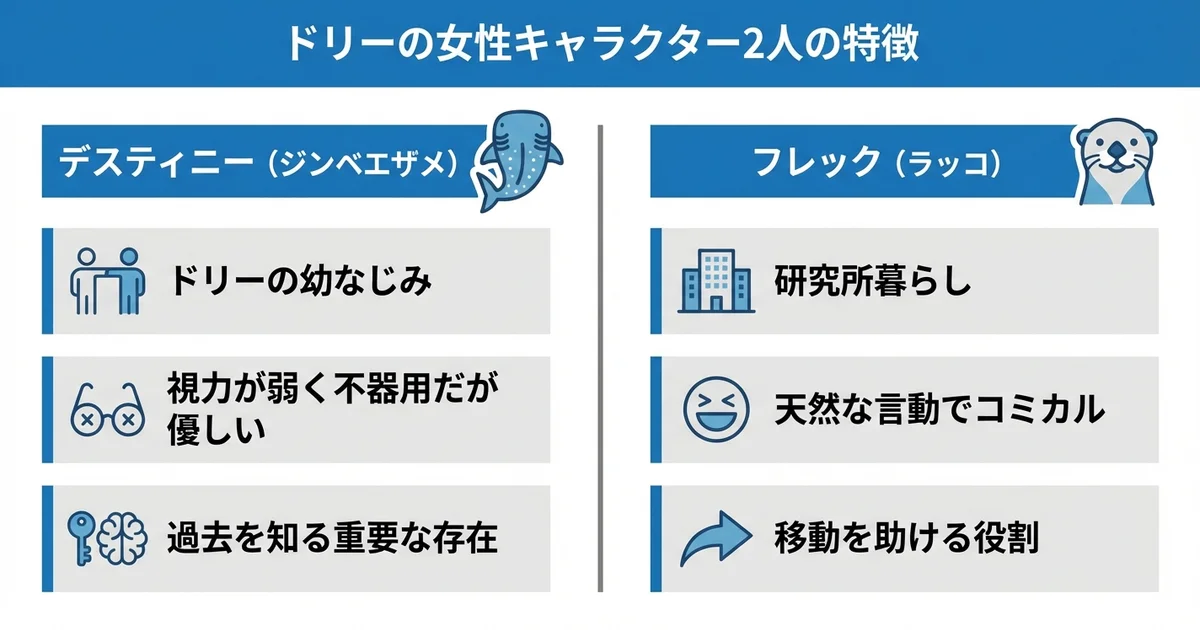 ドリーの女性キャラクター2人の特徴

デスティニー（ジンベエザメ）

ドリーの幼なじみ

視力が弱く不器用だが優しい

過去を知る重要な存在

フレック（ラッコ）

研究所暮らし

天然な言動でコミカル

移動を助ける役割